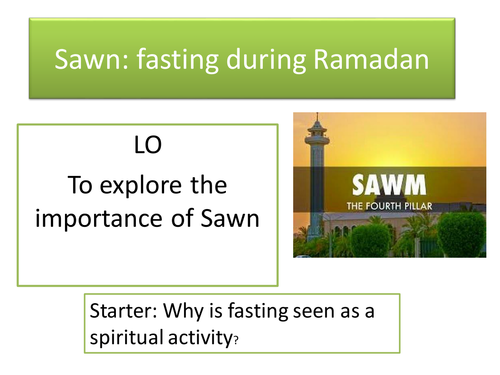 Sawn: fasting during Ramadan

LO

To explore the importance of Sawn

SAWM

THE FOURTH PILLAR

Starter: Why is fasting seen as a spiritual activity?